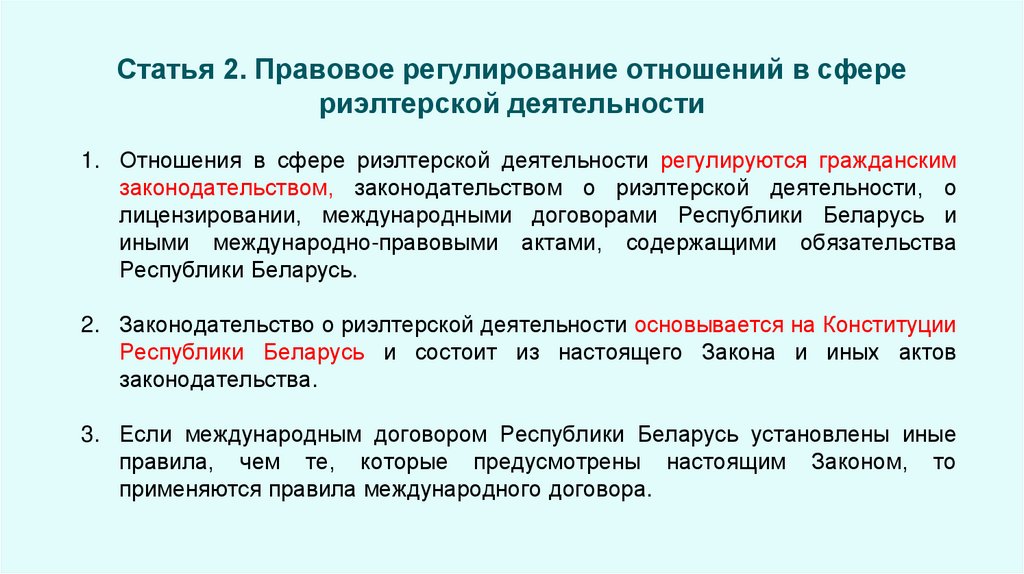 Статья 2. Правовое регулирование отношений в сфере риэлтерской деятельности

1. Отношения в сфере риэлтерской деятельности регулируются гражданским законодательством, законодательством о риэлтерской деятельности, о лицензировании, международными договорами Республики Беларусь и иными международно-правовыми актами, содержащими обязательства Республики Беларусь.

2. Законодательство о риэлтерской деятельности основывается на Конституции Республики Беларусь и состоит из настоящего Закона и иных актов законодательства.

3. Если международным договором Республики Беларусь установлены иные правила, чем те, которые предусмотрены настоящим Законом, то применяются правила международного договора.